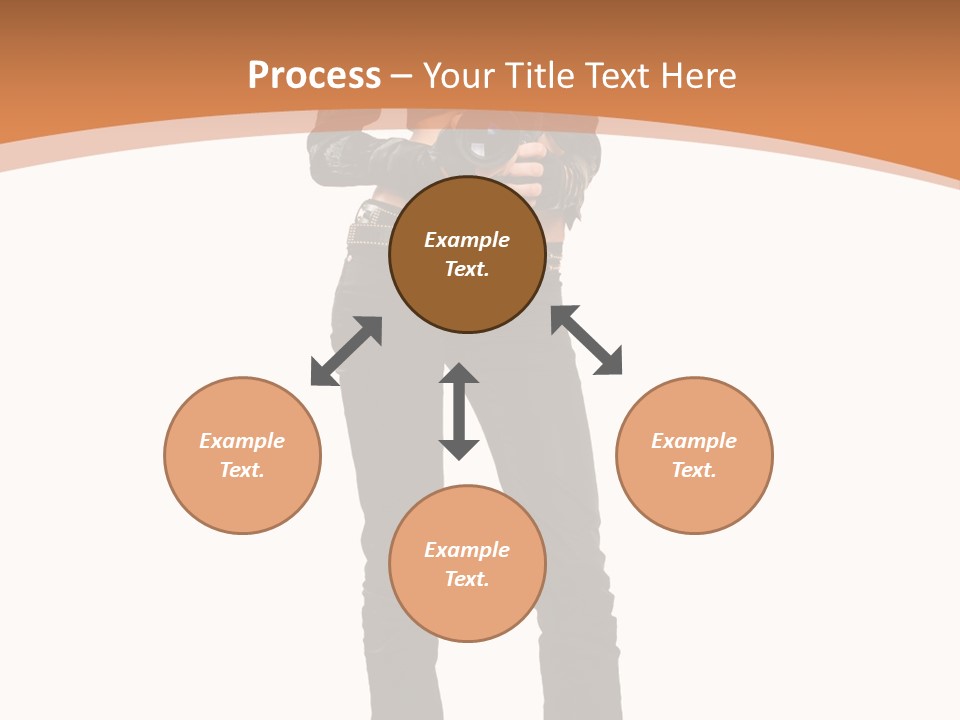 Process – Your Title Text Here

Example Text.

Example Text.

Example Text.

Example Text.